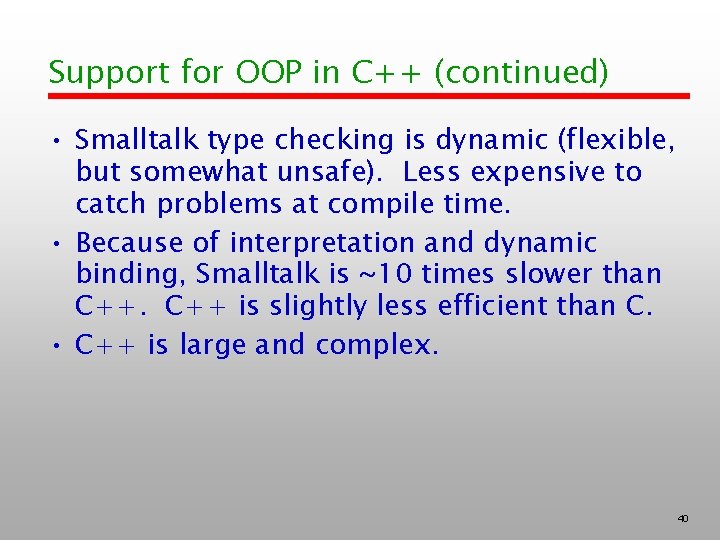 Support for OOP in C++ (continued)

• Smalltalk type checking is dynamic (flexible, but somewhat unsafe). Less expensive to catch problems at compile time.

• Because of interpretation and dynamic binding, Smalltalk is ~10 times slower than C++. C++ is slightly less efficient than C.

• C++ is large and complex.

40